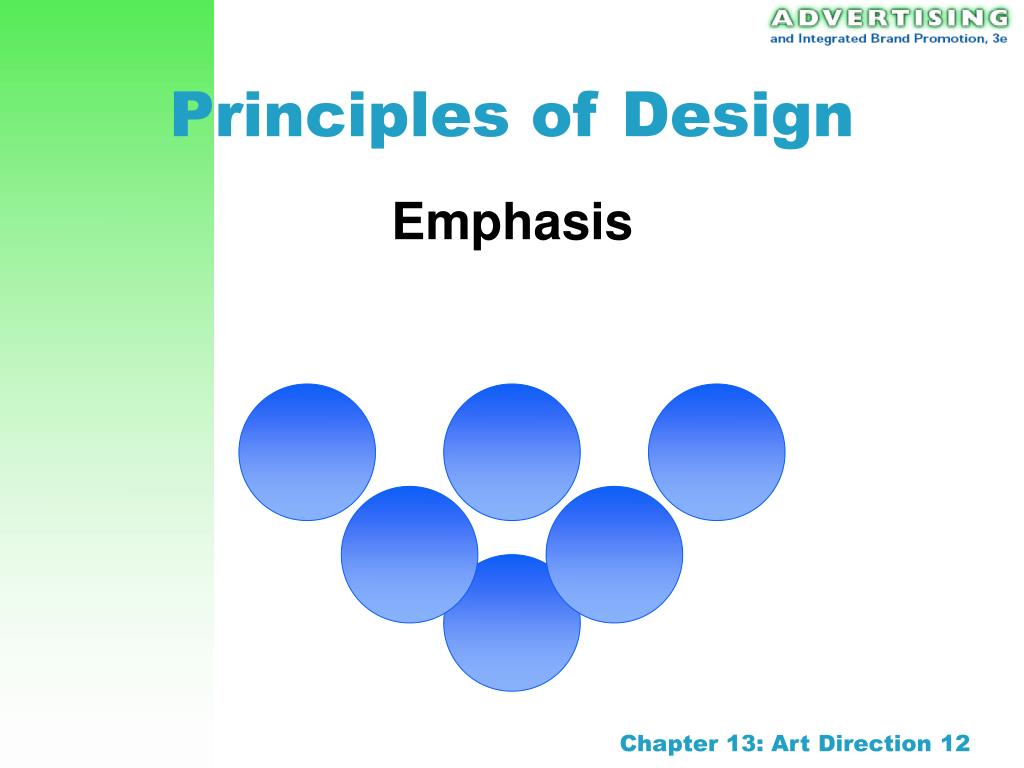 ADVERTISING
and Integrated Brand Promotion, 3e

Principles of Design

Emphasis

Chapter 13: Art Direction 12